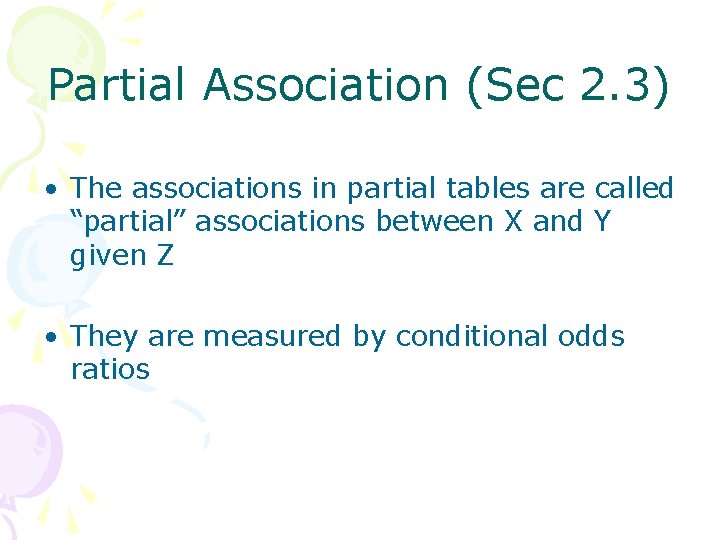 Partial Association (Sec 2.3)

• The associations in partial tables are called “partial” associations between X and Y given Z

• They are measured by conditional odds ratios